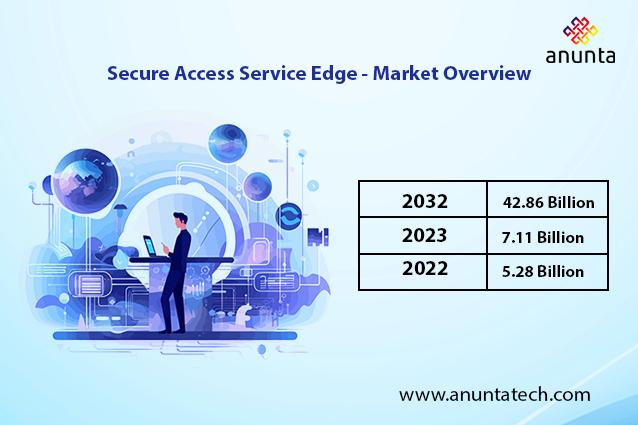 anunta

Secure Access Service Edge - Market Overview

| 2032 | 42.86 Billion |
|---|---|
| 2023 | 7.11 Billion |
| 2022 | 5.28 Billion |

www.anuntatech.com